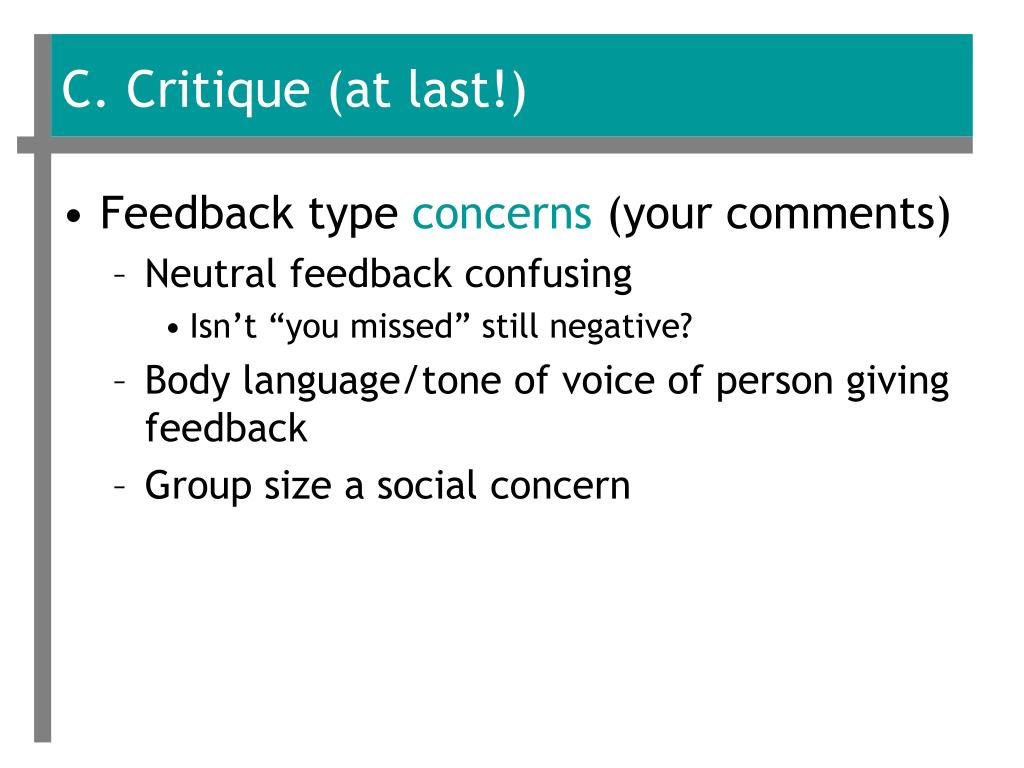 C. Critique (at last!)

• Feedback type concerns (your comments)
– Neutral feedback confusing
• Isn’t “you missed” still negative?
– Body language/tone of voice of person giving feedback
– Group size a social concern